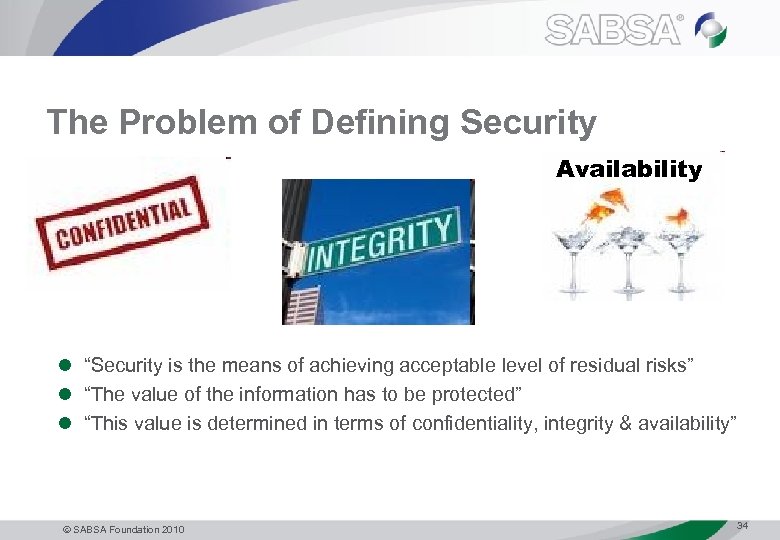 SABSA®

The Problem of Defining Security

CONFIDENTIAL

INTEGRITY

Availability

- “Security is the means of achieving acceptable level of residual risks”
- “The value of the information has to be protected”
- “This value is determined in terms of confidentiality, integrity & availability”

© SABSA Foundation 2010

34